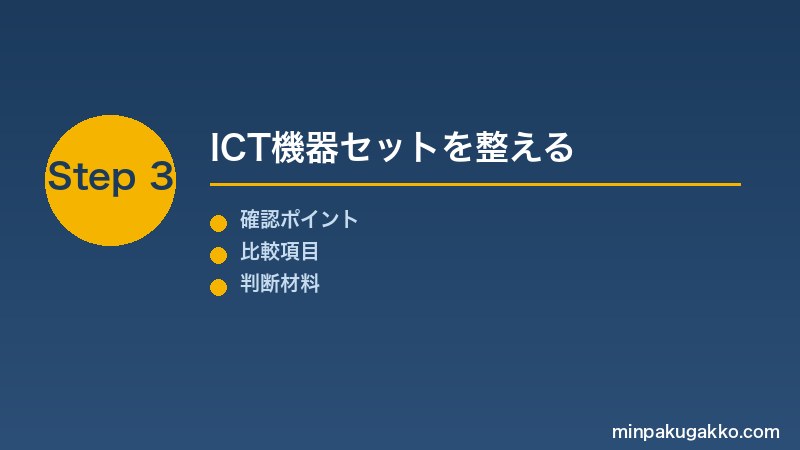 Step 3

ICT機器セットを整える

確認ポイント
比較項目
判断材料

minpakugakko.com